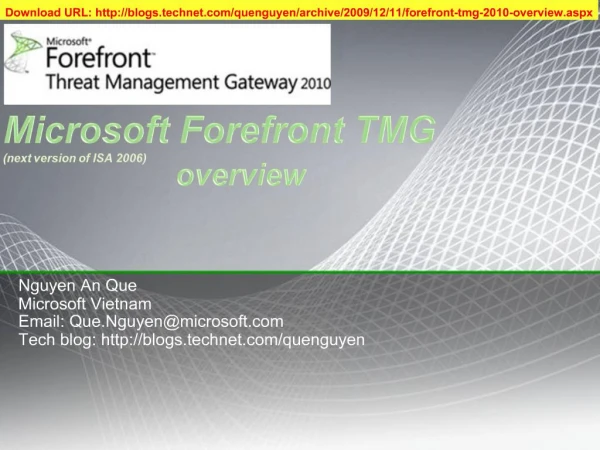 Download URL: http://blogs.technet.com/quenguyen/archive/2009/12/11/forefront-tmg-2010-overview.aspx

Microsoft®
Forefront™
Threat Management Gateway 2010

Microsoft Forefront TMG
(next version of ISA 2006)
overview

Nguyen An Que
Microsoft Vietnam
Email: Que.Nguyen@microsoft.com
Tech blog: http://blogs.technet.com/quenguyen